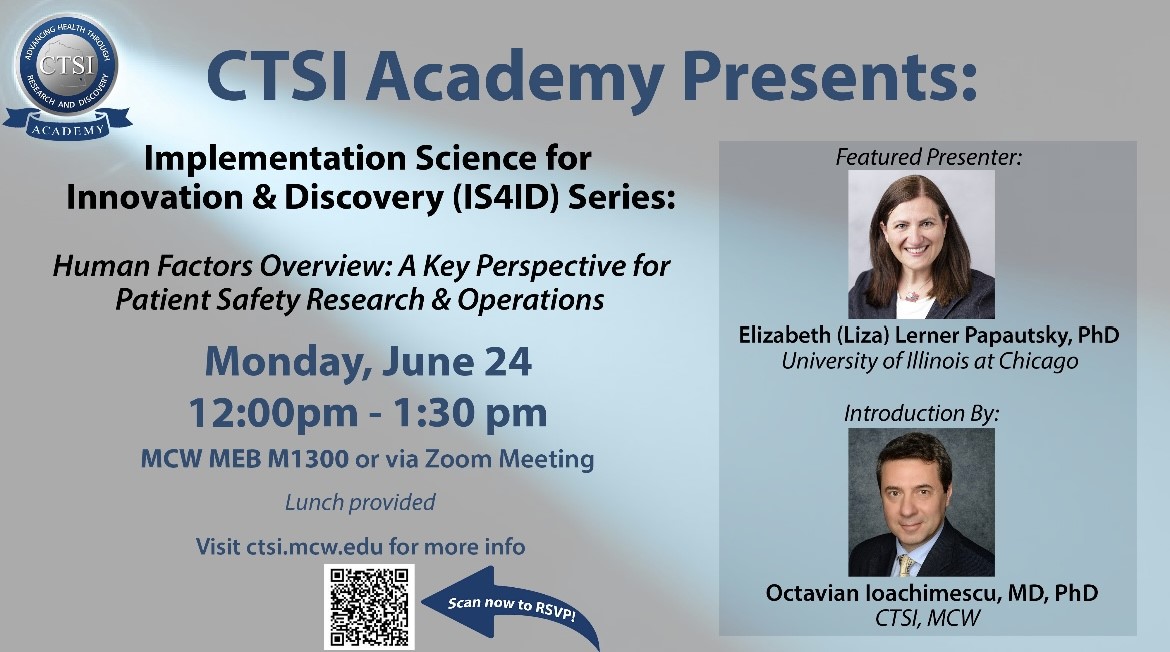 ADVANCING HEALTH THROUGH RESEARCH AND DISCOVERY
CTSI
ACADEMY

CTSI Academy Presents:

Implementation Science for Innovation & Discovery (IS4ID) Series:

Human Factors Overview: A Key Perspective for Patient Safety Research & Operations

Monday, June 24
12:00pm - 1:30 pm
MCW MEB M1300 or via Zoom Meeting

Lunch provided

Visit ctsi.mcw.edu for more info

Scan now to RSVP!

Featured Presenter:

Elizabeth (Liza) Lerner Papautsky, PhD
University of Illinois at Chicago

Introduction By:

Octavian Ioachimescu, MD, PhD
CTSI, MCW